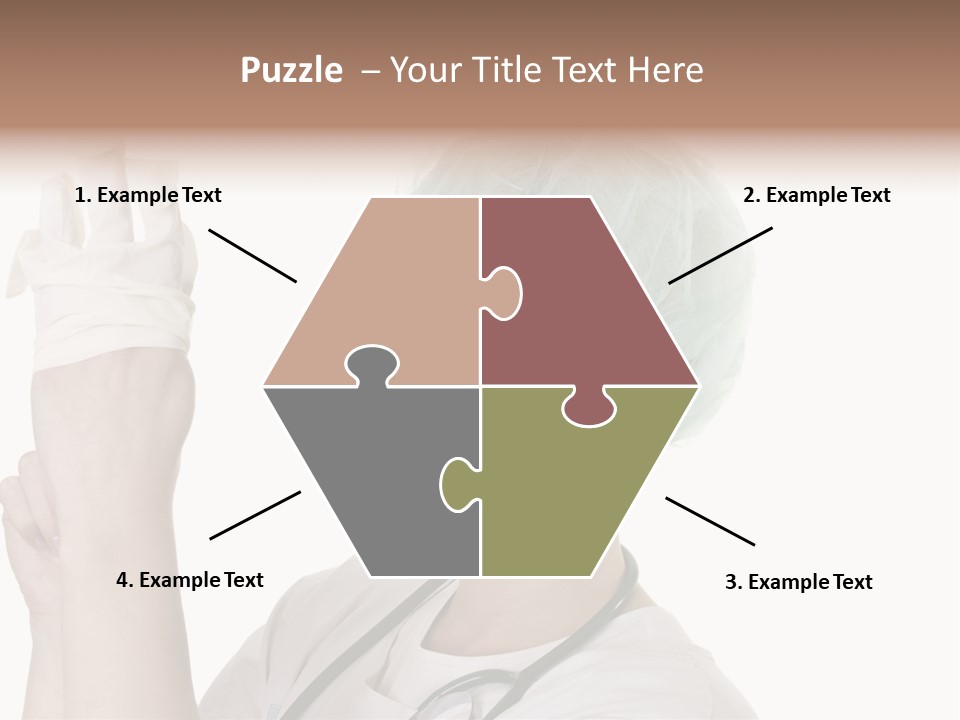 Puzzle – Your Title Text Here

1. Example Text

2. Example Text

4. Example Text

3. Example Text